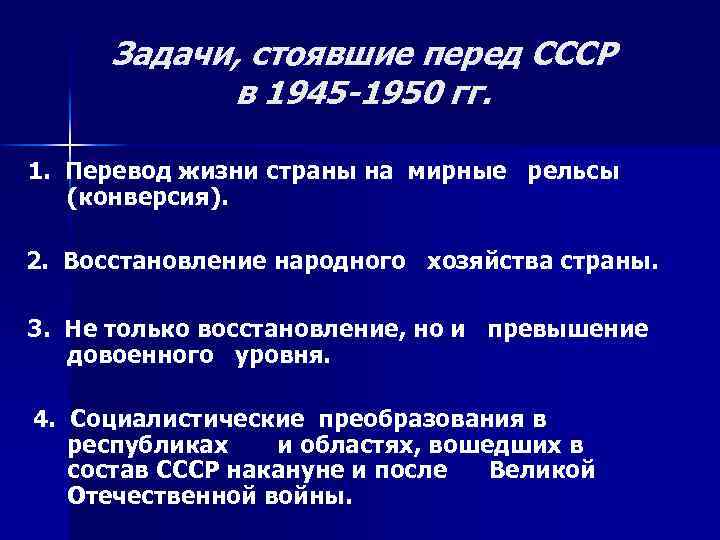 Задачи, стоявшие перед СССР в 1945-1950 гг.

1. Перевод жизни страны на мирные рельсы (конверсия).

2. Восстановление народного хозяйства страны.

3. Не только восстановление, но и превышение довоенного уровня.

4. Социалистические преобразования в республиках и областях, вошедших в состав СССР накануне и после Великой Отечественной войны.